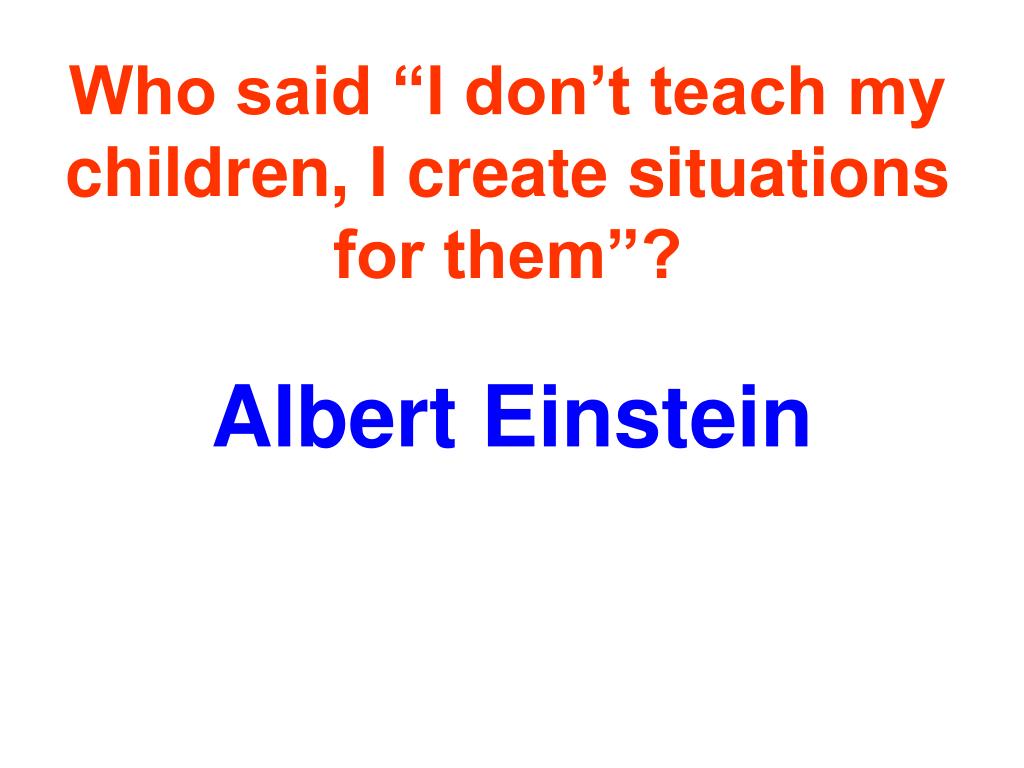 Who said “I don’t teach my children, I create situations for them”?

Albert Einstein